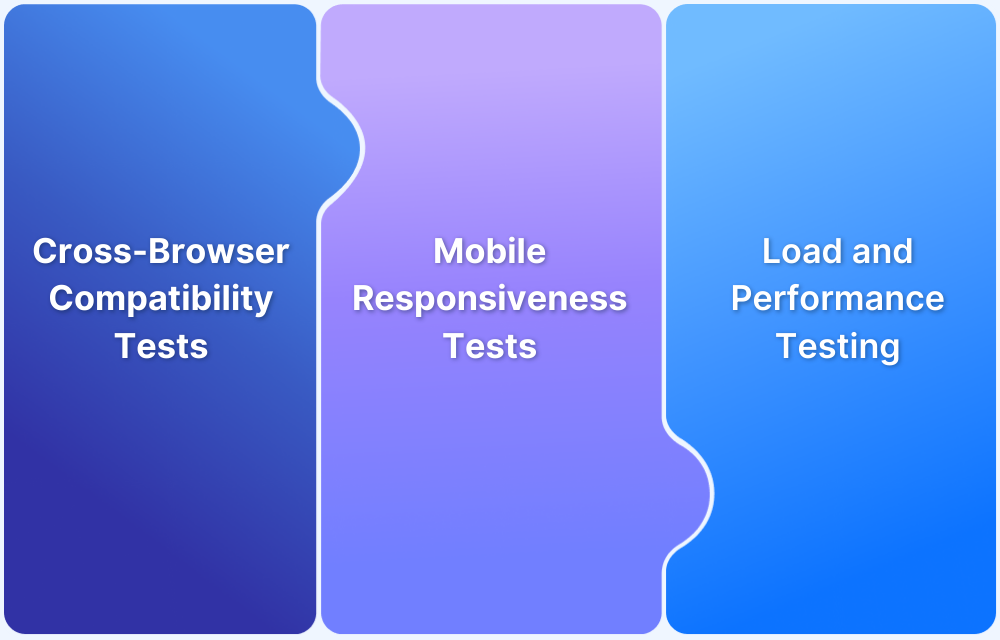 Cross-Browser Compatibility Tests

Mobile Responsiveness Tests

Load and Performance Testing